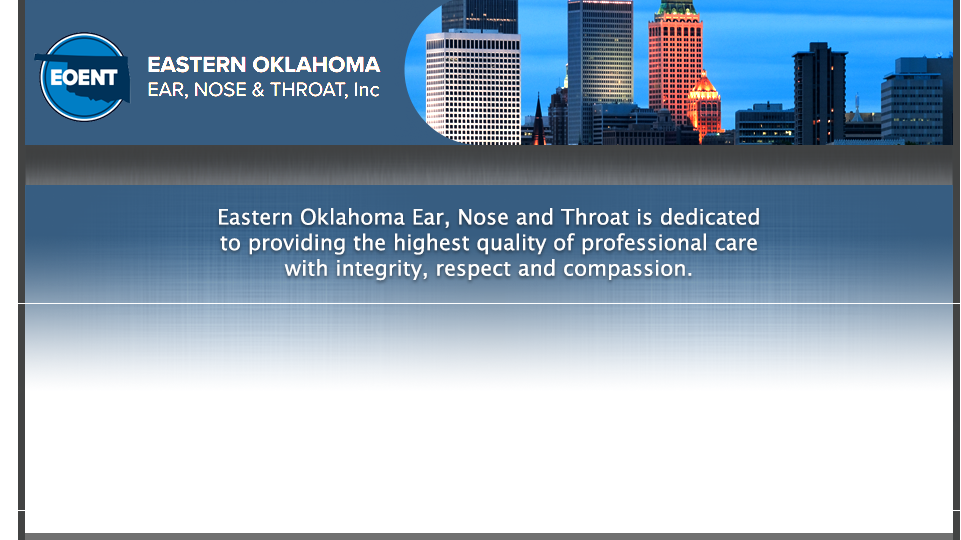 EOENT

EASTERN OKLAHOMA
EAR, NOSE & THROAT, Inc

Eastern Oklahoma Ear, Nose and Throat is dedicated to providing the highest quality of professional care with integrity, respect and compassion.